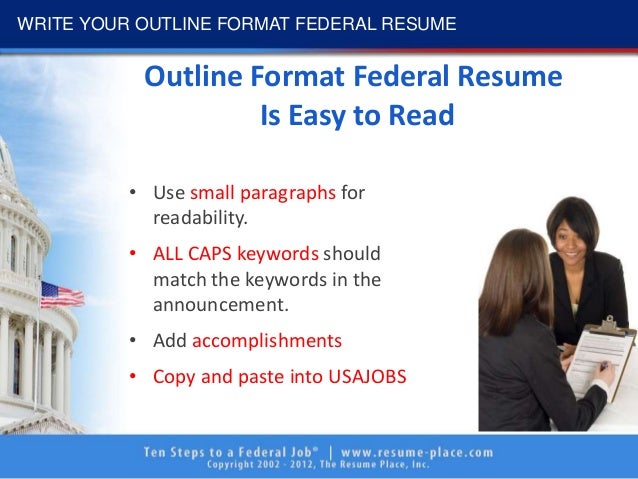 WRITE YOUR OUTLINE FORMAT FEDERAL RESUME

Outline Format Federal Resume Is Easy to Read

• Use small paragraphs for readability.
• ALL CAPS keywords should match the keywords in the announcement.
• Add accomplishments
• Copy and paste into USAJOBS

Ten Steps to a Federal Job® | www.resume-place.com
Copyright 2002 - 2012, The Resume Place, Inc.